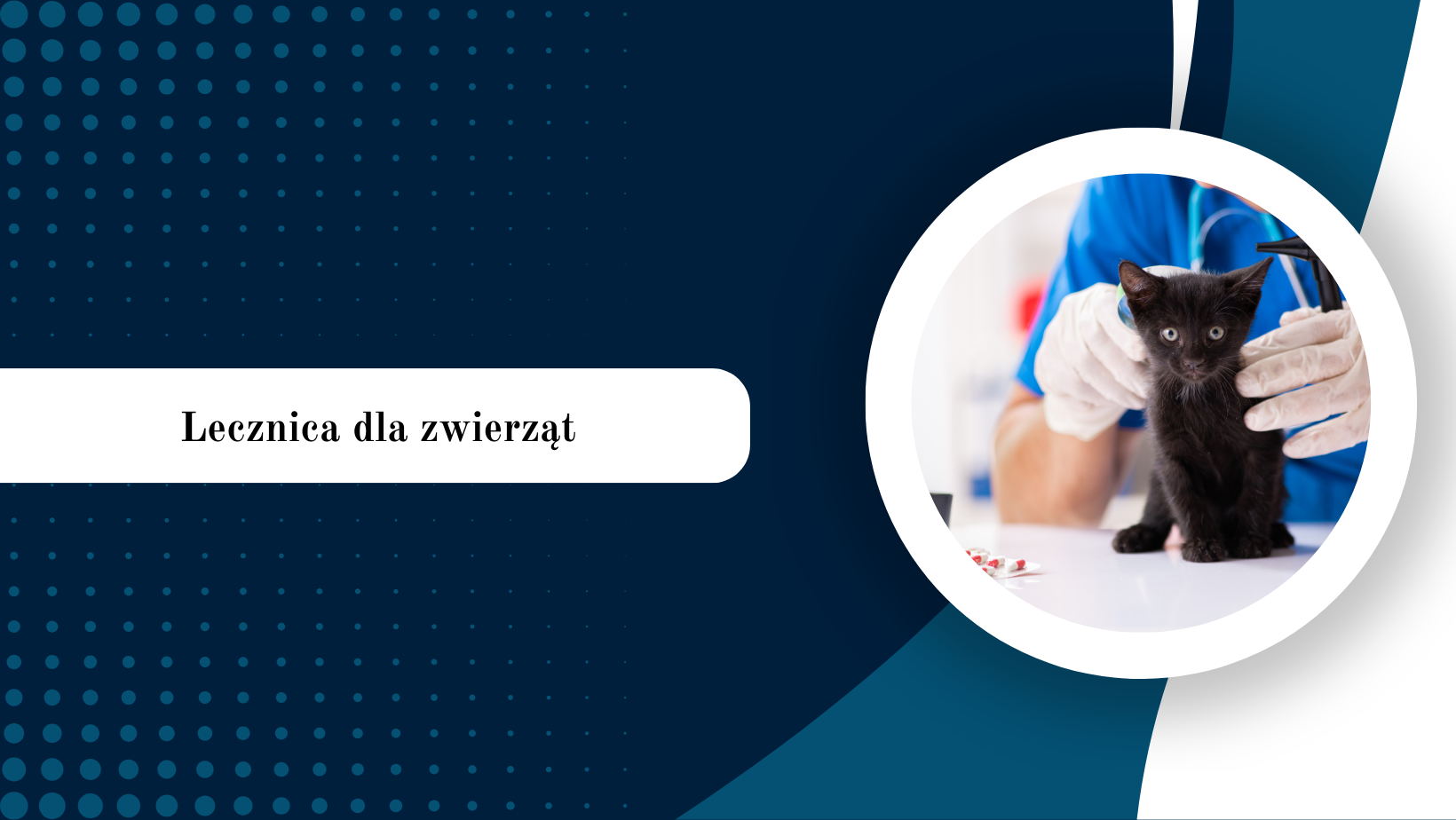 Lecznica dla zwierząt